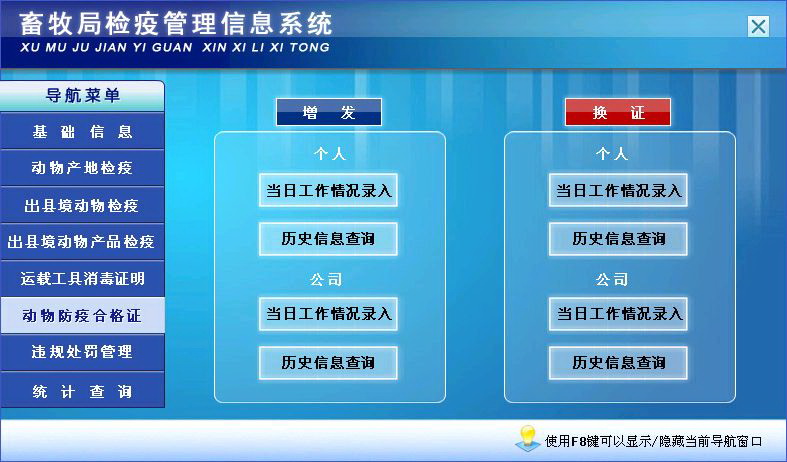 畜牧局检疫管理信息系统
XU MU JU JIAN YI GUAN XIN XI LI XI TONG

导航菜单
基础信息
动物产地检疫
出县境动物检疫
出县境动物产品检疫
运载工具消毒证明
动物防疫合格证
违规处罚管理
统计查询

增发
个人
当日工作情况录入
历史信息查询
公司
当日工作情况录入
历史信息查询

换证
个人
当日工作情况录入
历史信息查询
公司
当日工作情况录入
历史信息查询

使用F8键可以显示/隐藏当前导航窗口